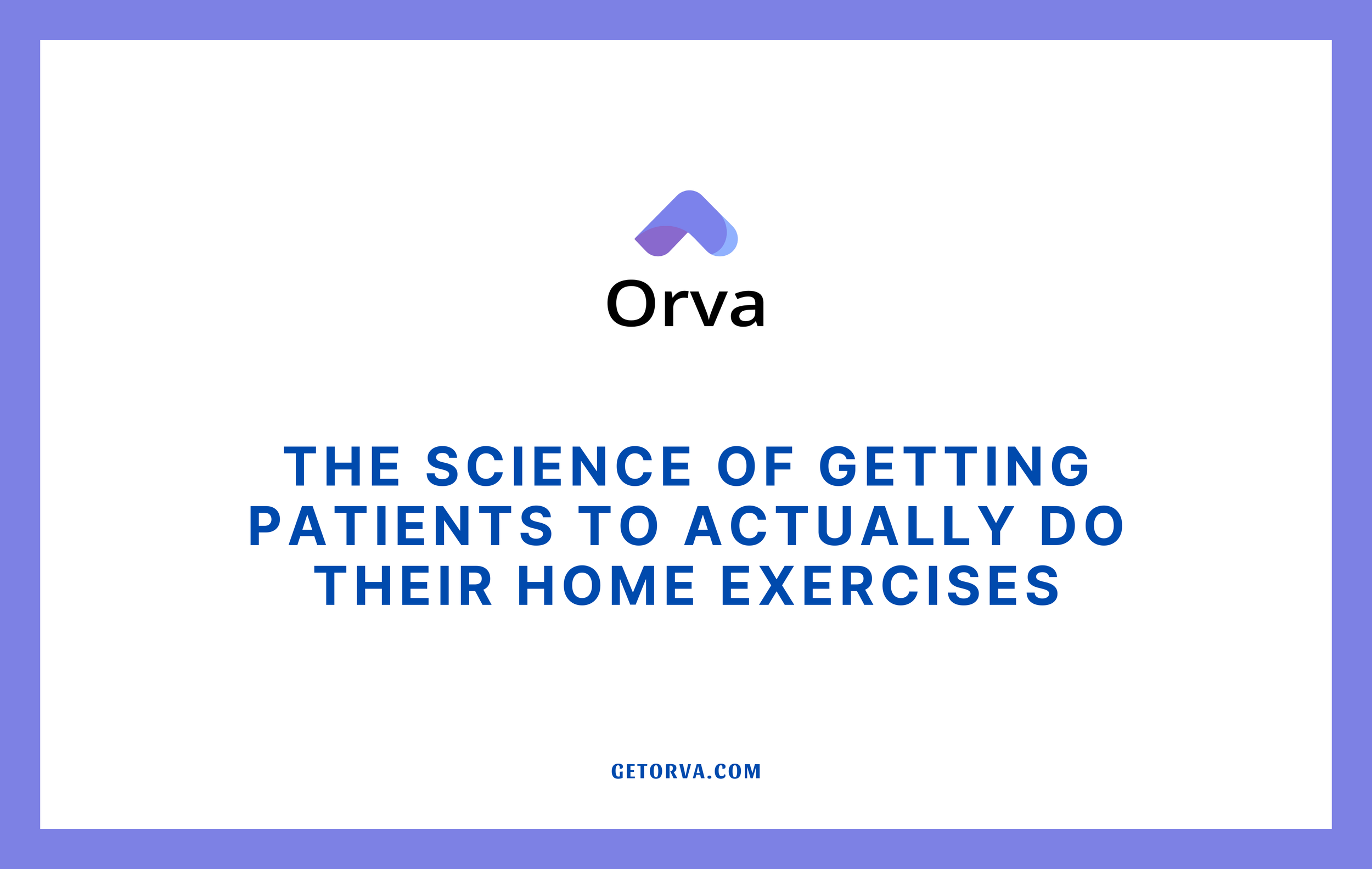 Orva

THE SCIENCE OF GETTING PATIENTS TO ACTUALLY DO THEIR HOME EXERCISES

GETORVA.COM